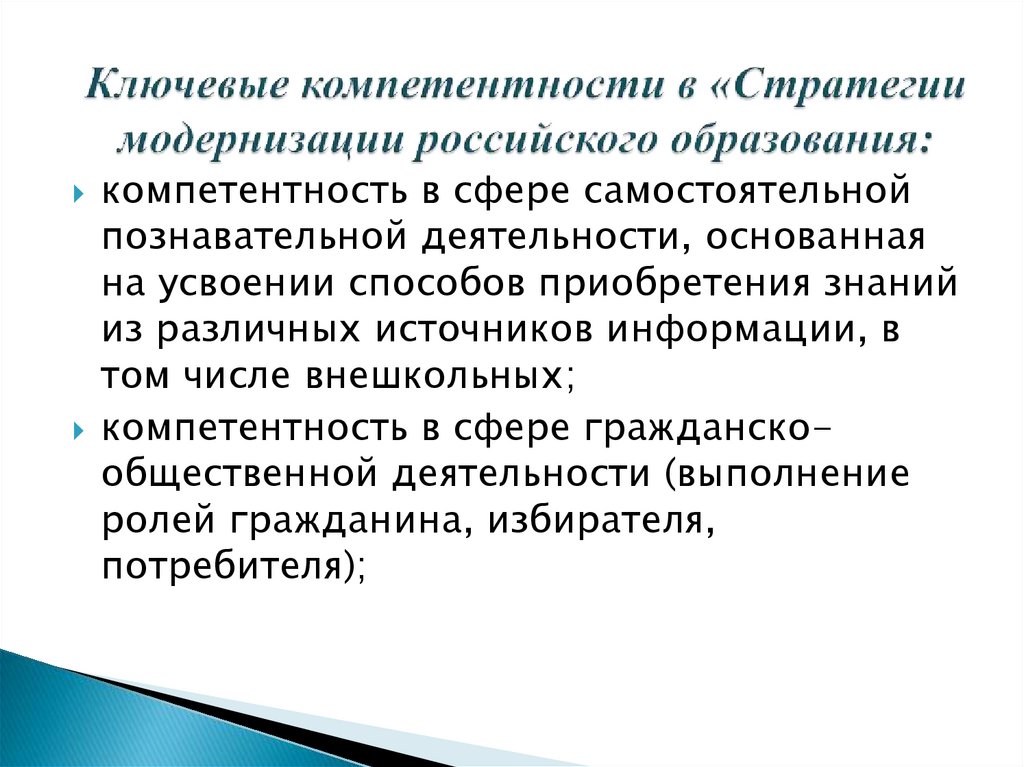 Ключевые компетентности в «Стратегии модернизации российского образования:

компетентность в сфере самостоятельной познавательной деятельности, основанная на усвоении способов приобретения знаний из различных источников информации, в том числе внешкольных;

компетентность в сфере гражданско-общественной деятельности (выполнение ролей гражданина, избирателя, потребителя);